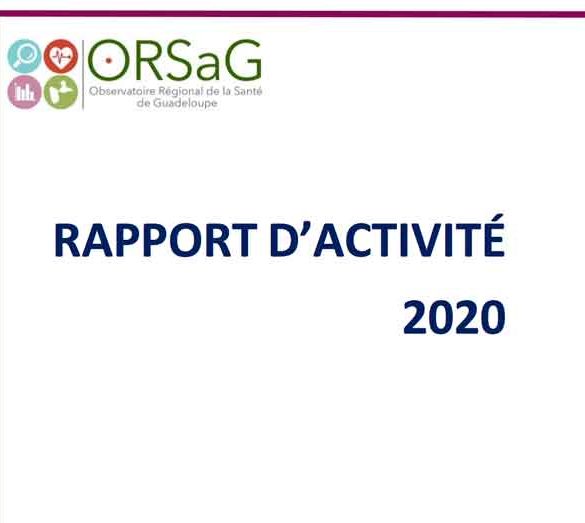 ORSaG
Observatoire Régional de la Santé de Guadeloupe

RAPPORT D'ACTIVITÉ
2020